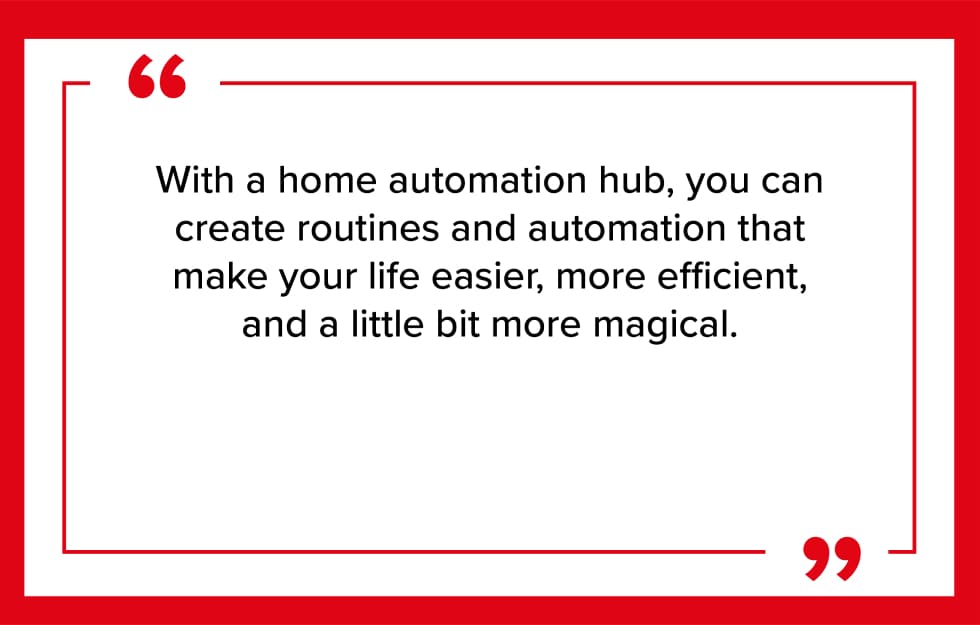 “

With a home automation hub, you can create routines and automation that make your life easier, more efficient, and a little bit more magical.

”